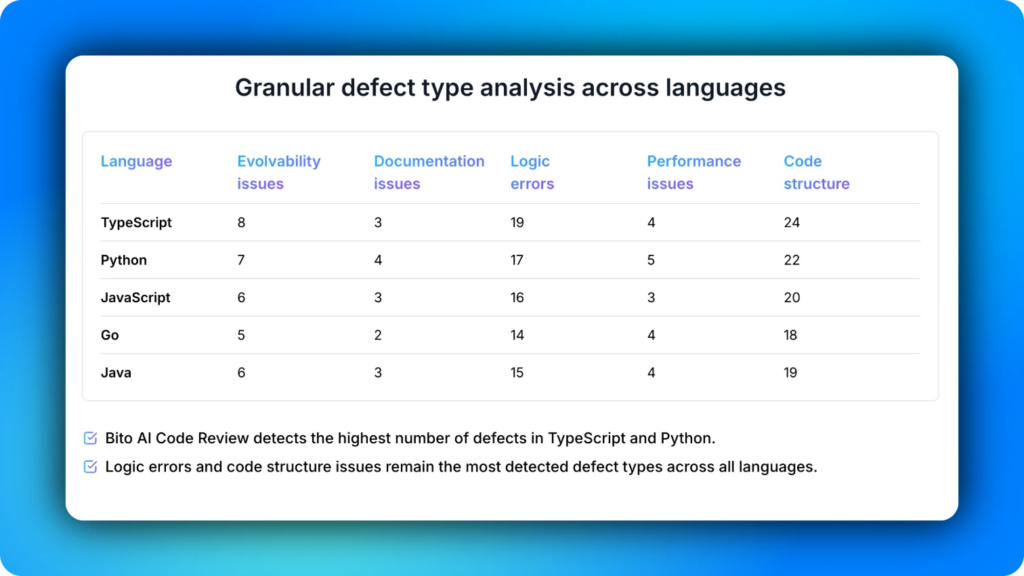 Granular defect type analysis across languages

| Language | Evolvability issues | Documentation issues | Logic errors | Performance issues | Code structure |
|---|---|---|---|---|---|
| TypeScript | 8 | 3 | 19 | 4 | 24 |
| Python | 7 | 4 | 17 | 5 | 22 |
| JavaScript | 6 | 3 | 16 | 3 | 20 |
| Go | 5 | 2 | 14 | 4 | 18 |
| Java | 6 | 3 | 15 | 4 | 19 |

Bito AI Code Review detects the highest number of defects in TypeScript and Python.

Logic errors and code structure issues remain the most detected defect types across all languages.